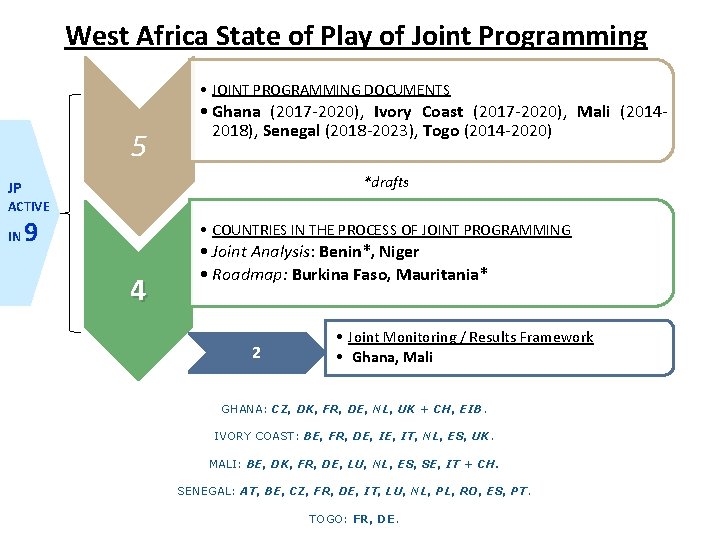 West Africa State of Play of Joint Programming

JP ACTIVE IN 9

5

• JOINT PROGRAMMING DOCUMENTS
• Ghana (2017-2020), Ivory Coast (2017-2020), Mali (2014-2018), Senegal (2018-2023), Togo (2014-2020)

*drafts

4

• COUNTRIES IN THE PROCESS OF JOINT PROGRAMMING
• Joint Analysis: Benin*, Niger
• Roadmap: Burkina Faso, Mauritania*

2

• Joint Monitoring / Results Framework
• Ghana, Mali

GHANA: CZ, DK, FR, DE, NL, UK + CH, EIB.

IVORY COAST: BE, FR, DE, IE, IT, NL, ES, UK.

MALI: BE, DK, FR, DE, LU, NL, ES, SE, IT + CH.

SENEGAL: AT, BE, CZ, FR, DE, IT, LU, NL, PL, RO, ES, PT.

TOGO: FR, DE.